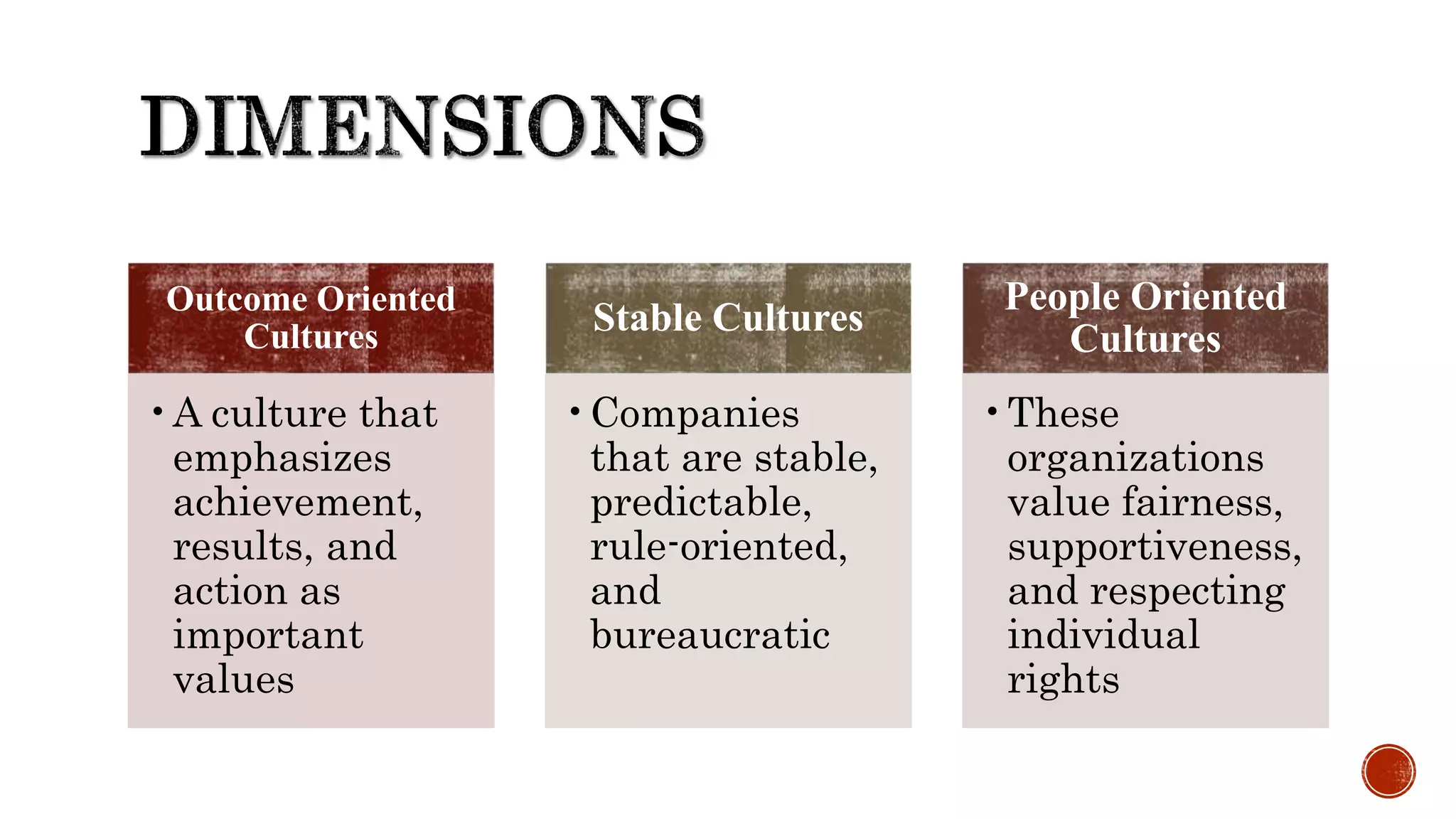 DIMENSIONS

Outcome Oriented Cultures

• A culture that emphasizes achievement, results, and action as important values

Stable Cultures

• Companies that are stable, predictable, rule-oriented, and bureaucratic

People Oriented Cultures

• These organizations value fairness, supportiveness, and respecting individual rights